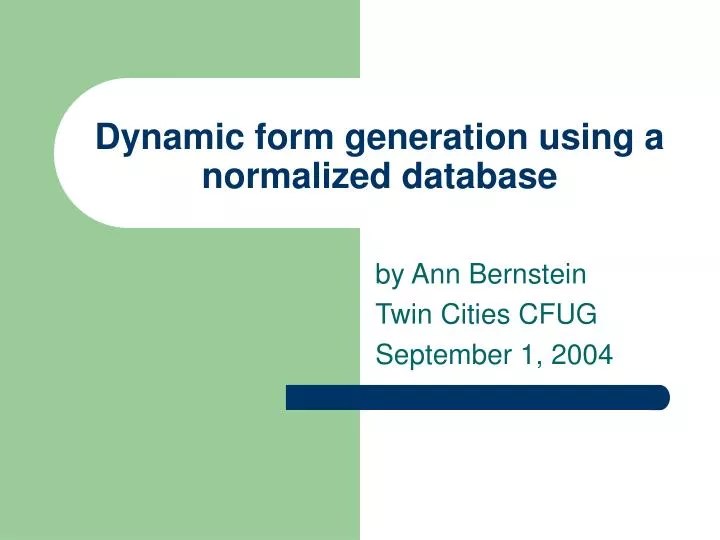 Dynamic form generation using a normalized database

by Ann Bernstein
Twin Cities CFUG
September 1, 2004